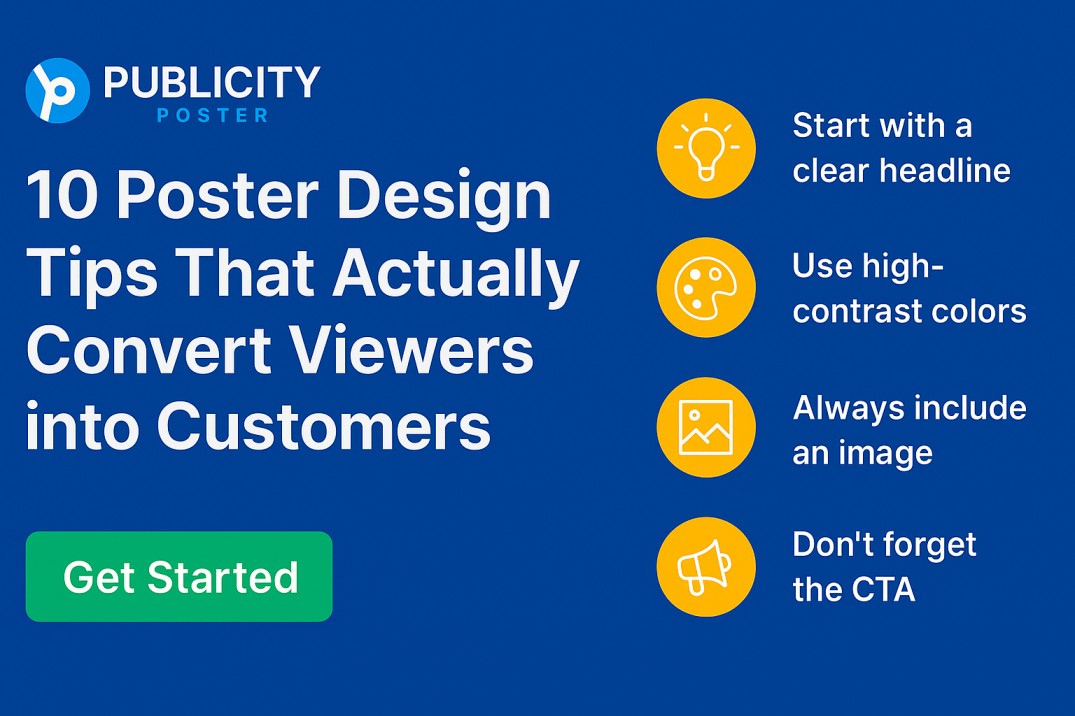 PUBLICITY
POSTER

10 Poster Design Tips That Actually Convert Viewers into Customers

Get Started

Start with a clear headline

Use high-contrast colors

Always include an image

Don't forget the CTA